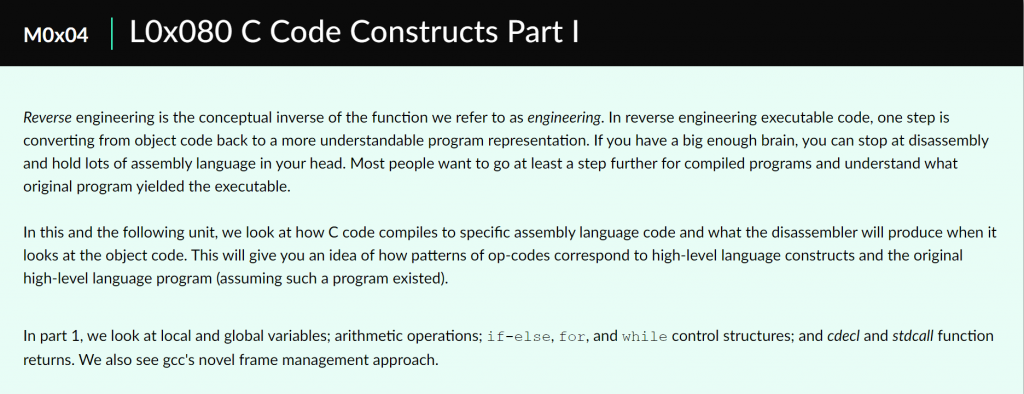 M0x04 L0x080 C Code Constructs Part I

Reverse engineering is the conceptual inverse of the function we refer to as engineering. In reverse engineering executable code, one step is converting from object code back to a more understandable program representation. If you have a big enough brain, you can stop at disassembly and hold lots of assembly language in your head. Most people want to go at least a step further for compiled programs and understand what original program yielded the executable.

In this and the following unit, we look at how C code compiles to specific assembly language code and what the disassembler will produce when it looks at the object code. This will give you an idea of how patterns of op-codes correspond to high-level language constructs and the original high-level language program (assuming such a program existed).

In part 1, we look at local and global variables; arithmetic operations; if-else, for, and while control structures; and cdecl and stdcall function returns. We also see gcc's novel frame management approach.